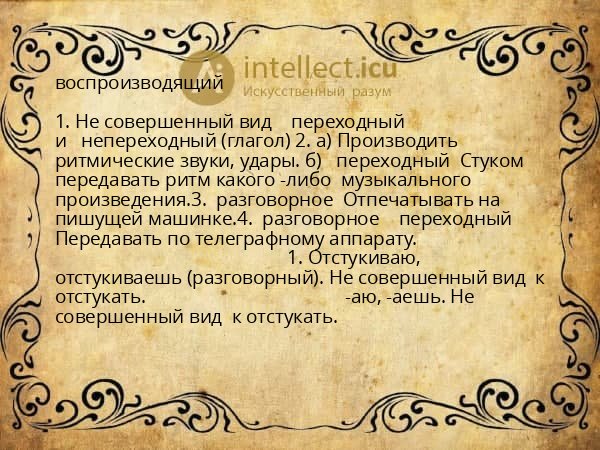 intellect.icu
Искусственный разум

воспроизводящий

1. Не совершенный вид переходный и непереходный (глагол) 2. а) Производить ритмические звуки, удары. б) переходный Стуком передавать ритм какого -либо музыкального произведения.3. разговорное Отпечатывать на пишущей машинке.4. разговорное переходный Передавать по телеграфному аппарату. 1. Отстукиваю, отстукиваешь (разговорный). Не совершенный вид к отстукать. -аю, -аешь. Не совершенный вид к отстукать.